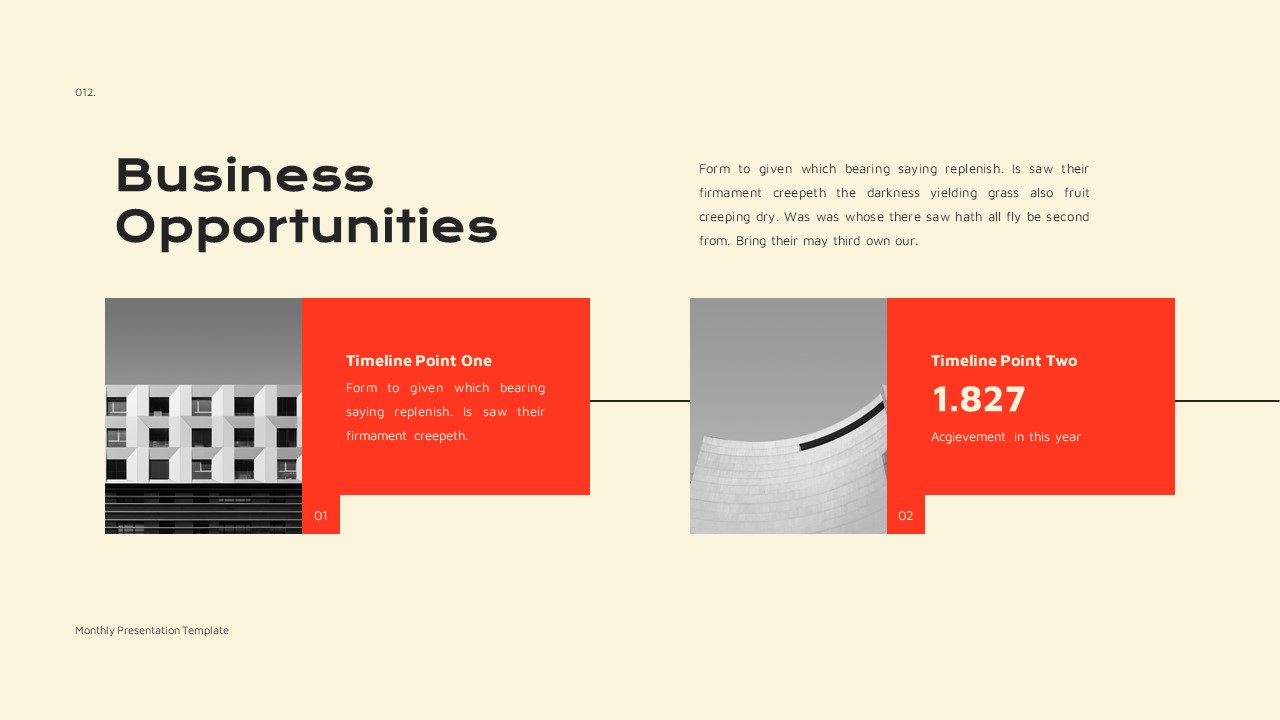 012.

Business Opportunities

Form to given which bearing saying replenish. Is saw their firmament creepeth the darkness yielding grass also fruit creeping dry. Was was whose there saw hath all fly be second from. Bring their may third own our.

Timeline Point One

Form to given which bearing saying replenish. Is saw their firmament creepeth.

01

Timeline Point Two

1.827

Acgievement in this year

02

Monthly Presentation Template